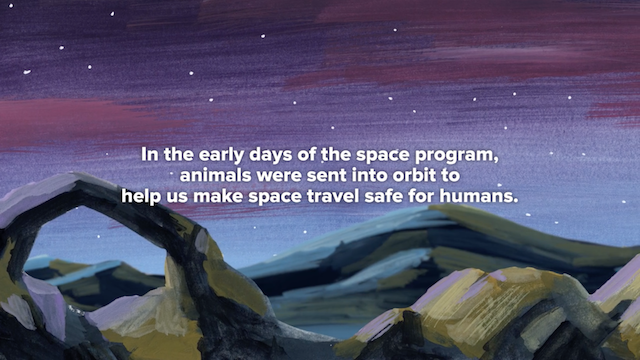 In the early days of the space program, animals were sent into orbit to help us make space travel safe for humans.